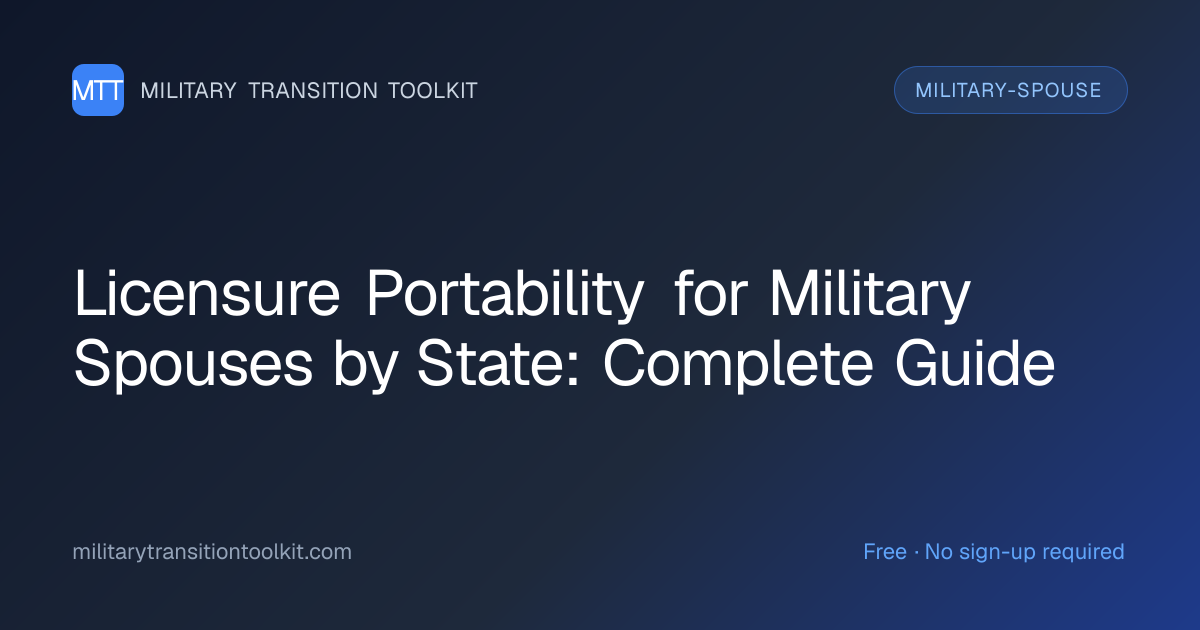 MTT MILITARY TRANSITION TOOLKIT

MILITARY-SPOUSE

Licensure Portability for Military Spouses by State: Complete Guide

militarytransitiontoolkit.com

Free · No sign-up required